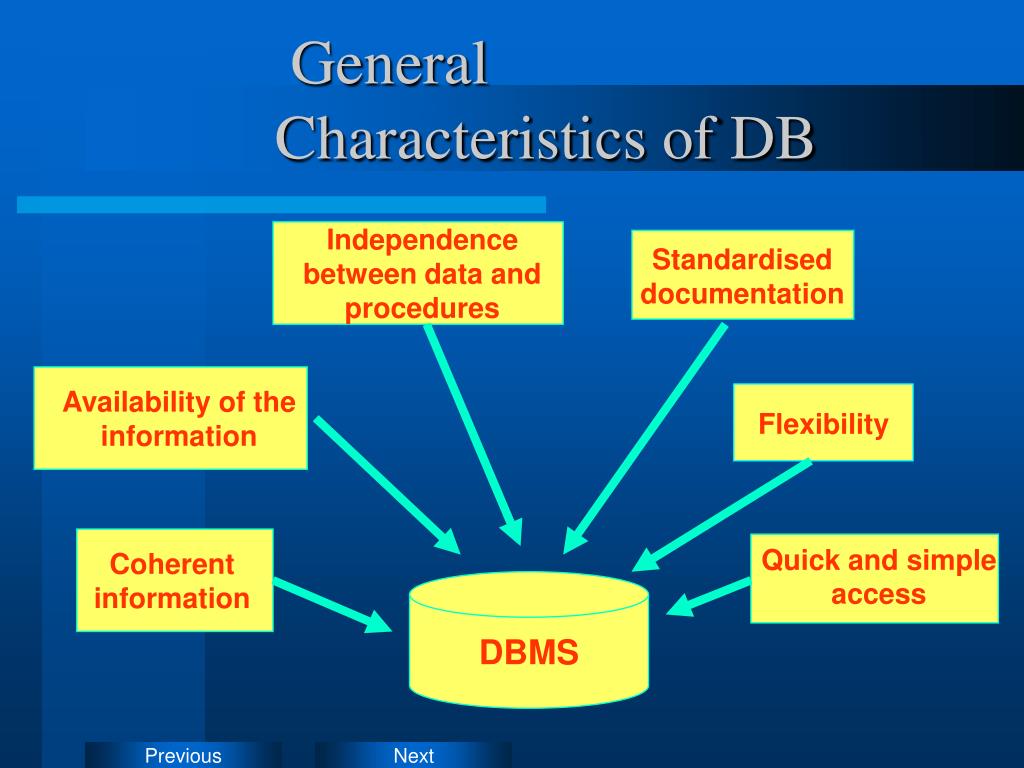 General Characteristics of DB

Independence between data and procedures

Standardised documentation

Availability of the information

Flexibility

Coherent information

Quick and simple access

DBMS

Previous

Next